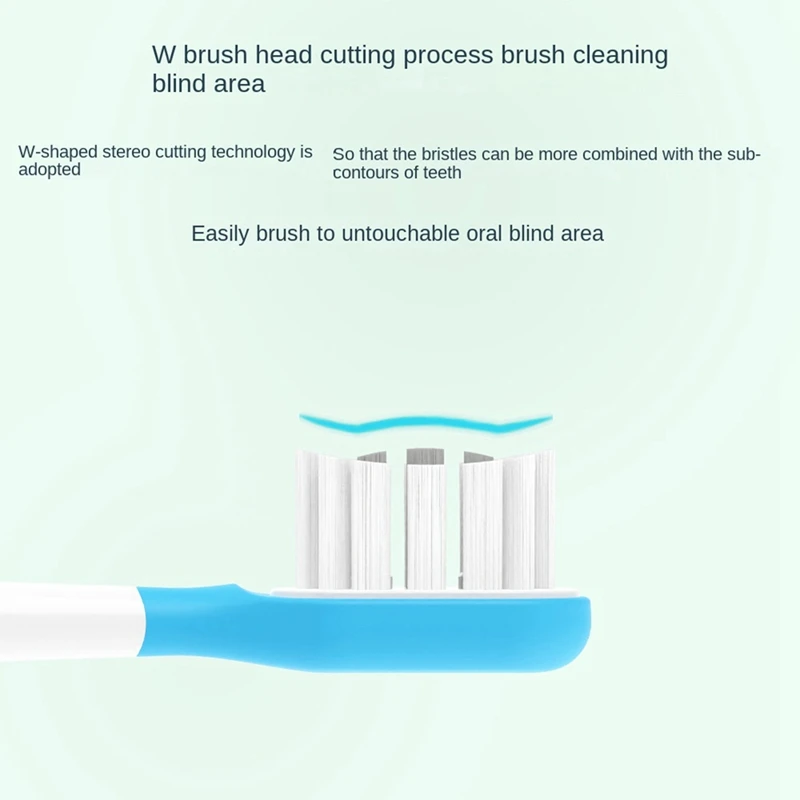 W brush head cutting process brush cleaning blind area

W-shaped stereo cutting technology is adopted

So that the bristles can be more combined with the sub-contours of teeth

Easily brush to untouchable oral blind area